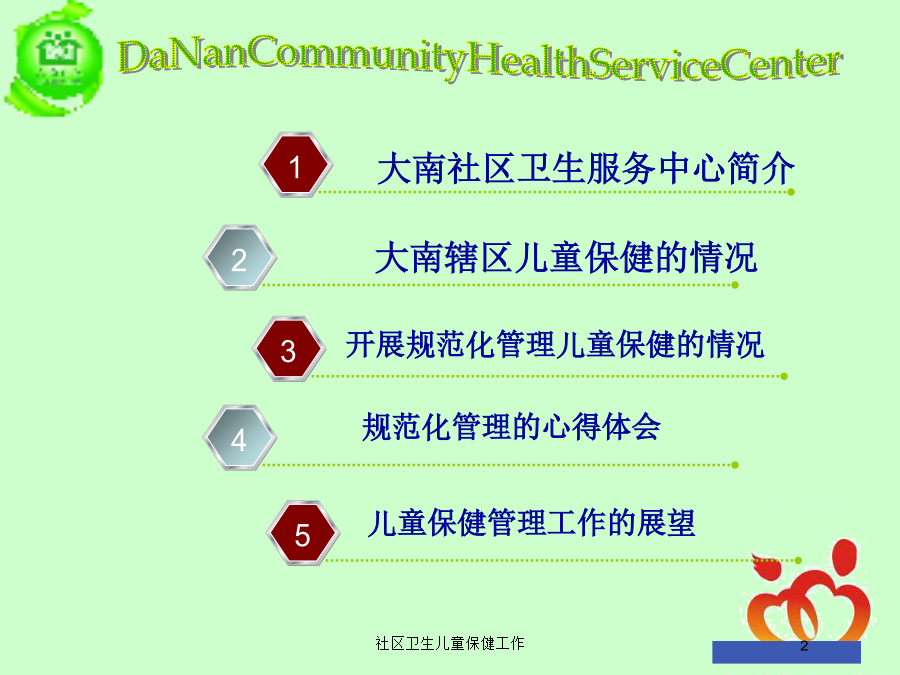 DaNanCommunityHealthServiceCenter

1 大南社区卫生服务中心简介

2 大南辖区儿童保健的情况

3 开展规范化管理儿童保健的情况

4 规范化管理的心得体会

5 儿童保健管理工作的展望

社区卫生儿童保健工作

2